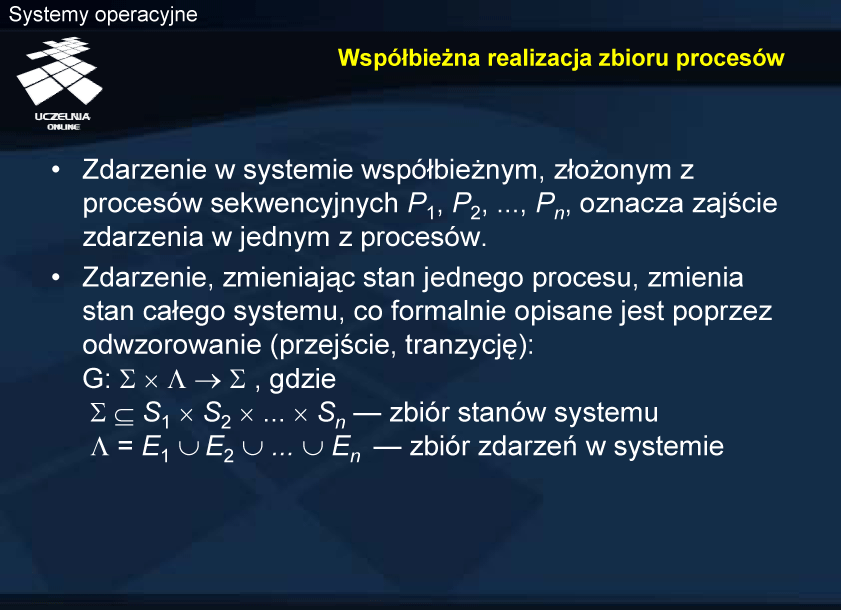 Systemy operacyjne

UCZELNIA ONLINE

Współbieżna realizacja zbioru procesów

• Zdarzenie w systemie współbieżnym, złożonym z procesów sekwencyjnych $P_1$, $P_2$, ..., $P_n$, oznacza zajście zdarzenia w jednym z procesów.

• Zdarzenie, zmieniając stan jednego procesu, zmienia stan całego systemu, co formalnie opisane jest poprzez odwzorowanie (przejście, tranzycję):
G: $\Sigma \times \Lambda \rightarrow \Sigma$ , gdzie
$\Sigma \subseteq S_1 \times S_2 \times ... \times S_n$ — zbiór stanów systemu
$\Lambda = E_1 \cup E_2 \cup ... \cup E_n$ — zbiór zdarzeń w systemie